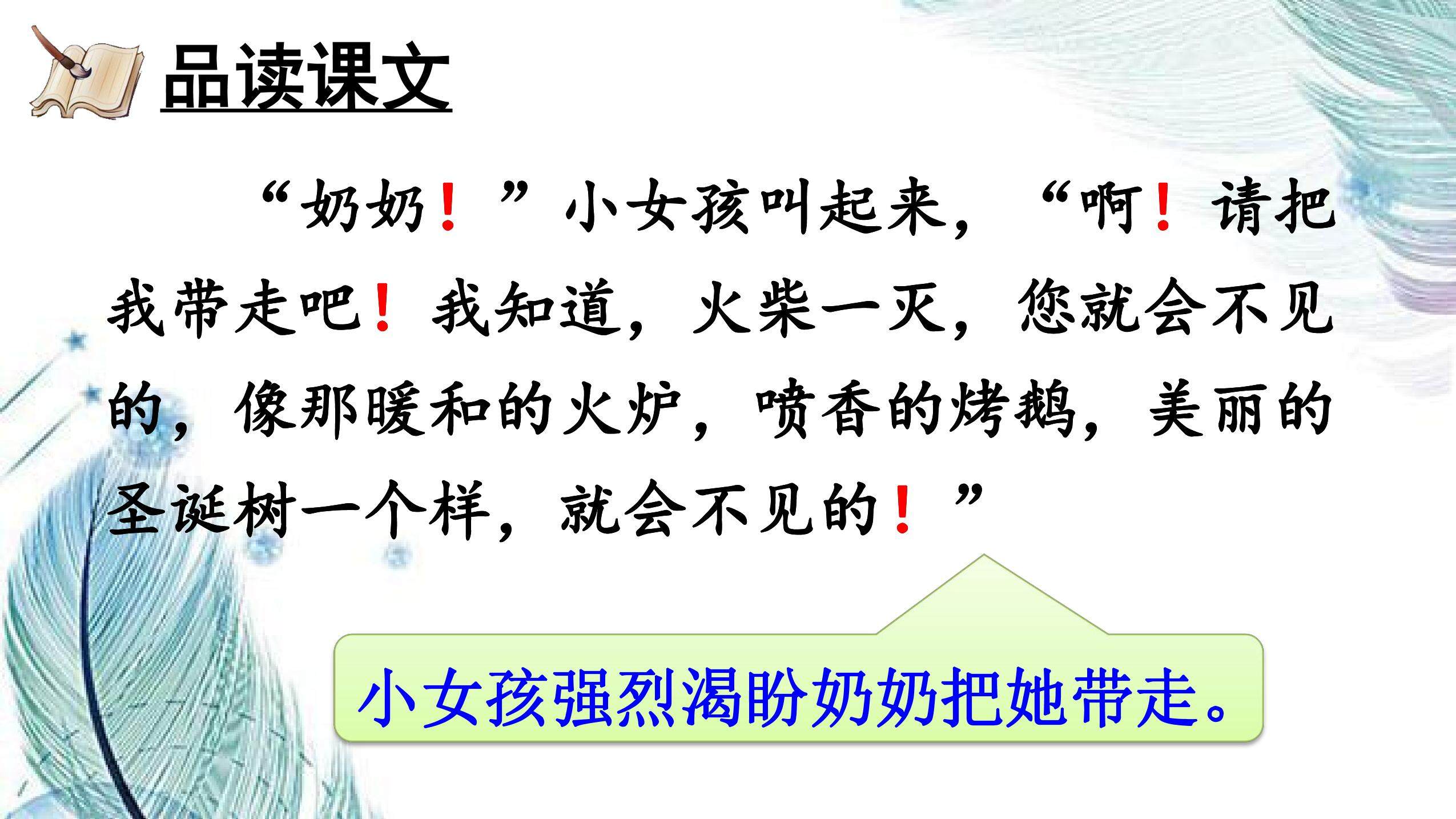 品读课文

“奶奶！”小女孩叫起来，“啊！请把我带走吧！我知道，火柴一灭，您就会不见的，像那暖和的火炉，喷香的烤鹅，美丽的圣诞树一个样，就会不见的！”

小女孩强烈渴盼奶奶把她带走。